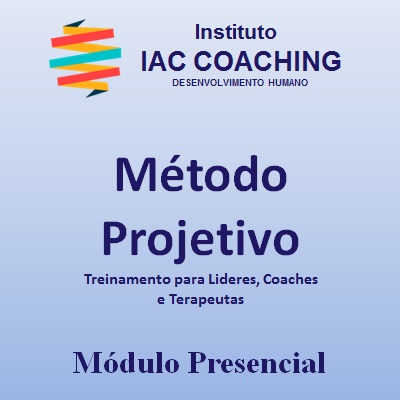 Instituto
IAC COACHING
DESENVOLVIMENTO HUMANO

Método Projetivo

Treinamento para Lideres, Coaches e Terapeutas

Módulo Presencial